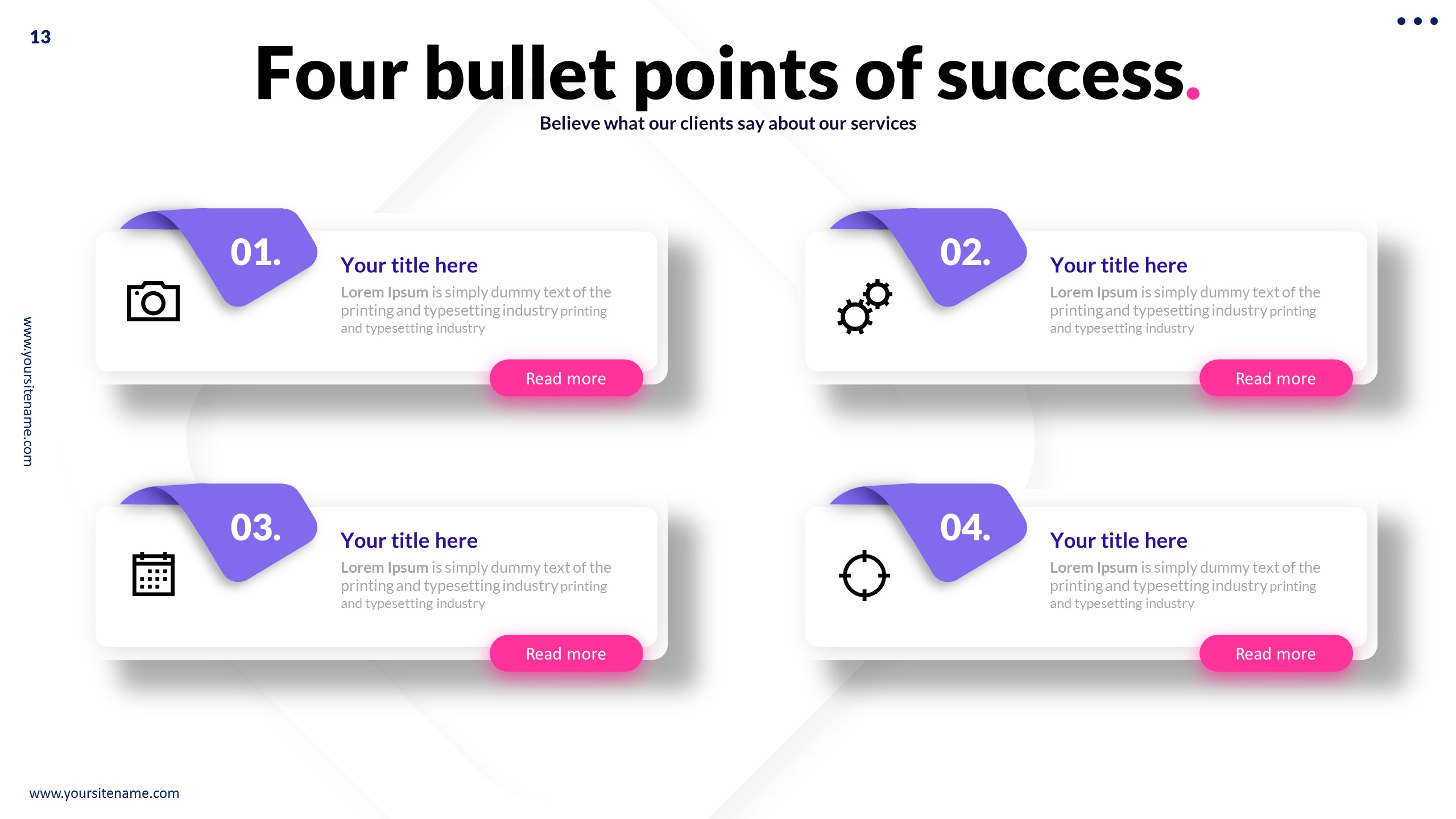 13

Four bullet points of success.

Believe what our clients say about our services

www.yoursitename.com

01.

Your title here

Lorem Ipsum is simply dummy text of the printing and typesetting industry printing and typesetting industry

Read more

02.

Your title here

Lorem Ipsum is simply dummy text of the printing and typesetting industry printing and typesetting industry

Read more

03.

Your title here

Lorem Ipsum is simply dummy text of the printing and typesetting industry printing and typesetting industry

Read more

04.

Your title here

Lorem Ipsum is simply dummy text of the printing and typesetting industry printing and typesetting industry

Read more

www.yoursitename.com